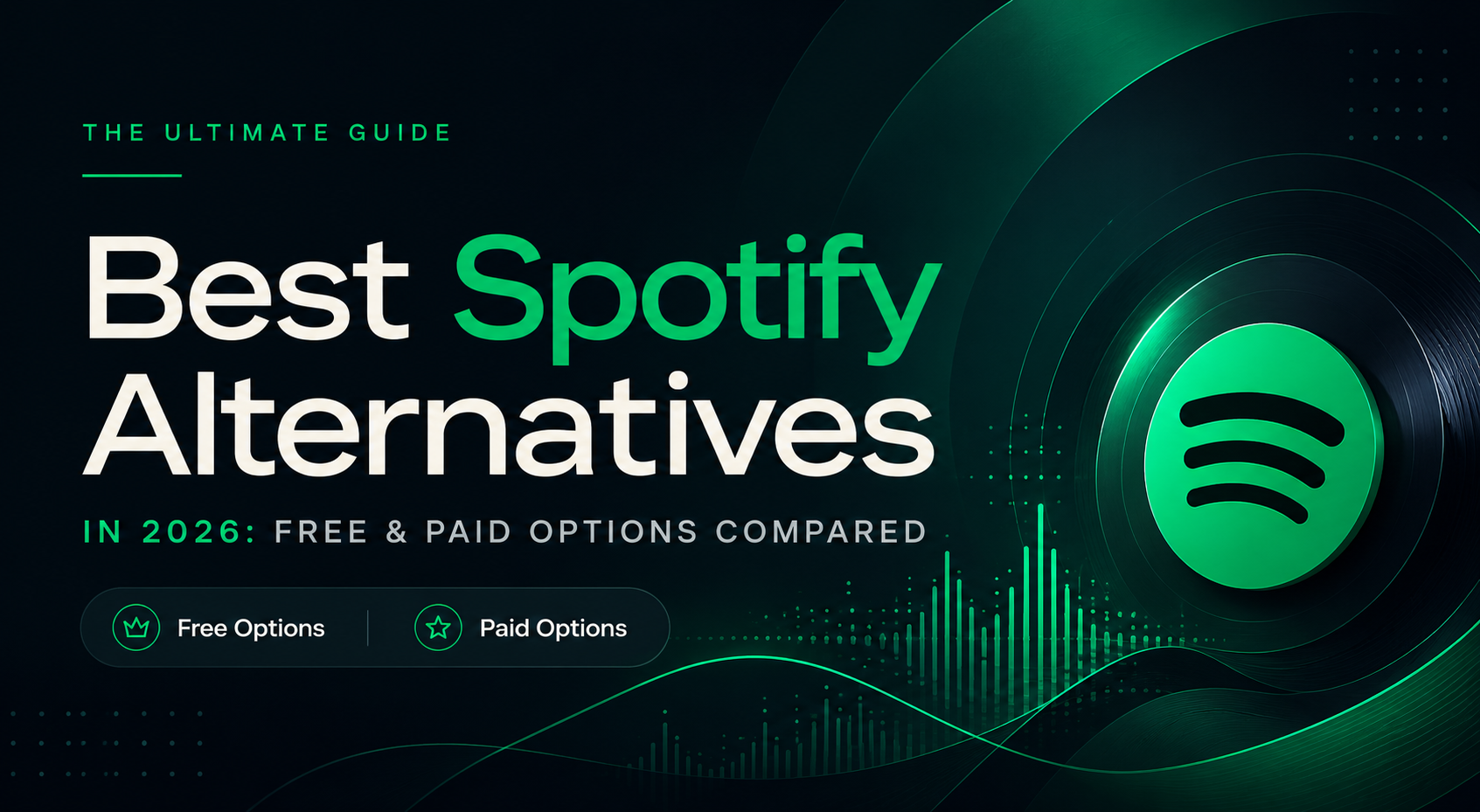 THE ULTIMATE GUIDE

Best Spotify Alternatives

IN 2026: FREE & PAID OPTIONS COMPARED

Free Options

Paid Options